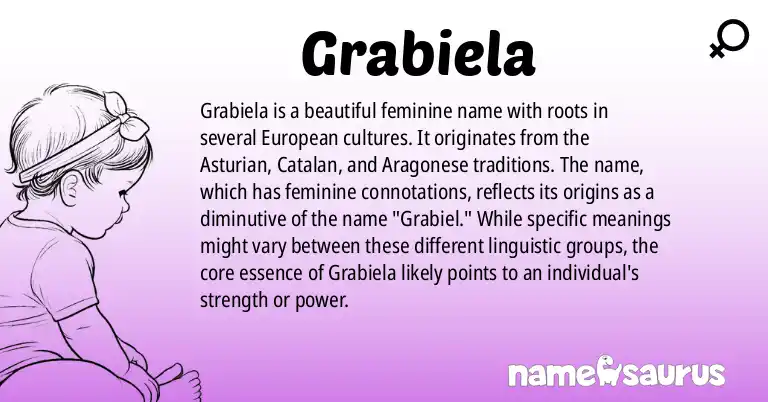 Grabiela

Grabiela is a beautiful feminine name with roots in several European cultures. It originates from the Asturian, Catalan, and Aragonese traditions. The name, which has feminine connotations, reflects its origins as a diminutive of the name "Grabiel." While specific meanings might vary between these different linguistic groups, the core essence of Grabiela likely points to an individual's strength or power.

namesaurus